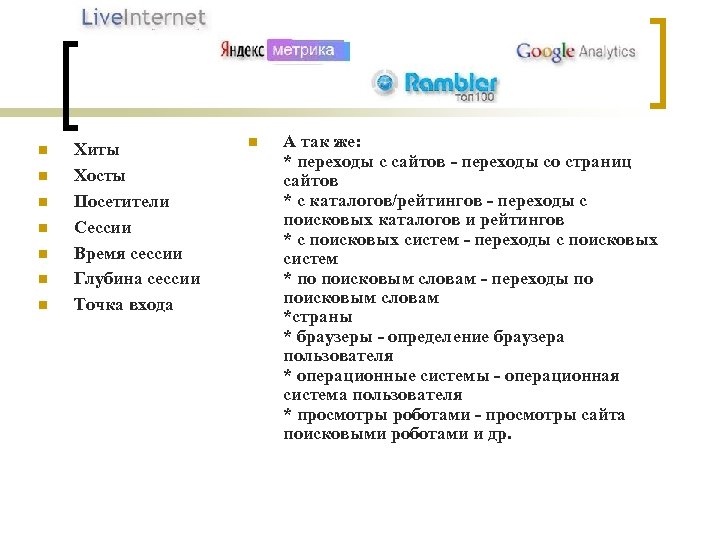 LiveInternet

Яндекс метрика

Google Analytics

Rambler топ100

Хиты
Хосты
Посетители
Сессии
Время сессии
Глубина сессии
Точка входа

А так же:
* переходы с сайтов - переходы со страниц сайтов
* с каталогов/рейтингов - переходы с поисковых каталогов и рейтингов
* с поисковых систем - переходы с поисковых систем
* по поисковым словам - переходы по поисковым словам
*страны
* браузеры - определение браузера пользователя
* операционные системы - операционная система пользователя
* просмотры роботами - просмотры сайта поисковыми роботами и др.